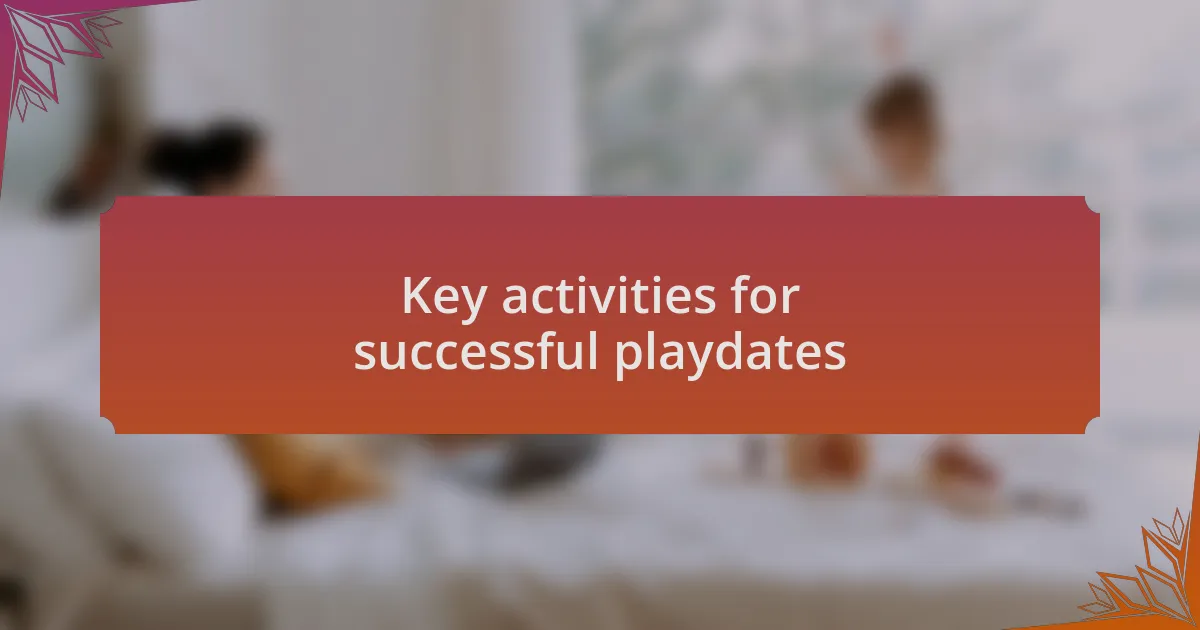 Key activities for successful playdates